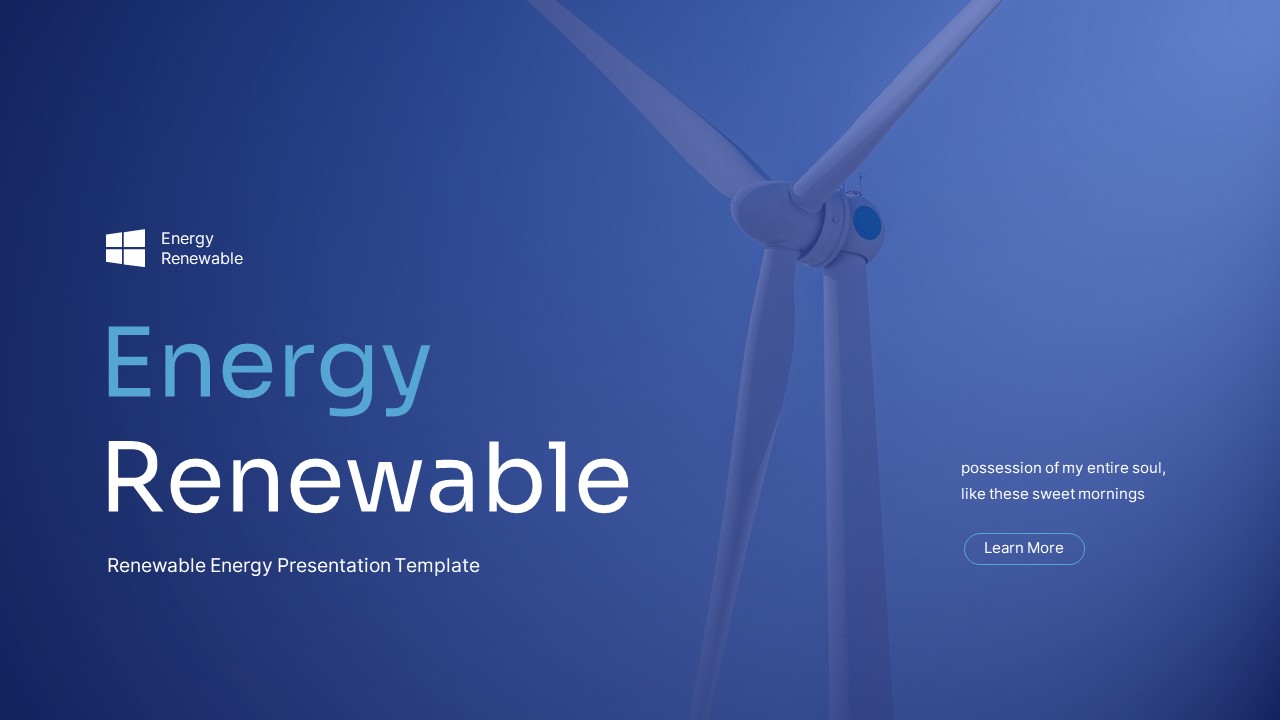 Energy
Renewable

Energy
Renewable

Renewable Energy Presentation Template

possession of my entire soul, like these sweet mornings

Learn More